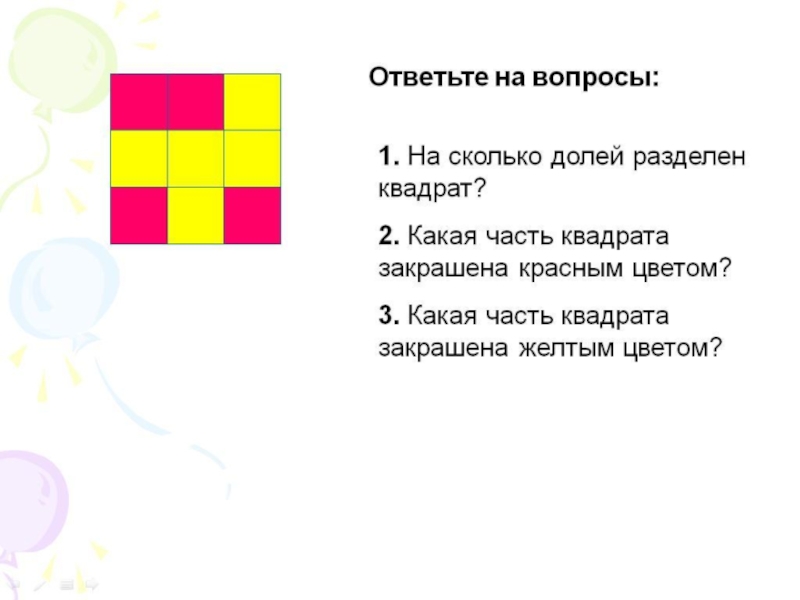 Ответьте на вопросы:

1. На сколько долей разделен квадрат?

2. Какая часть квадрата закрашена красным цветом?

3. Какая часть квадрата закрашена желтым цветом?